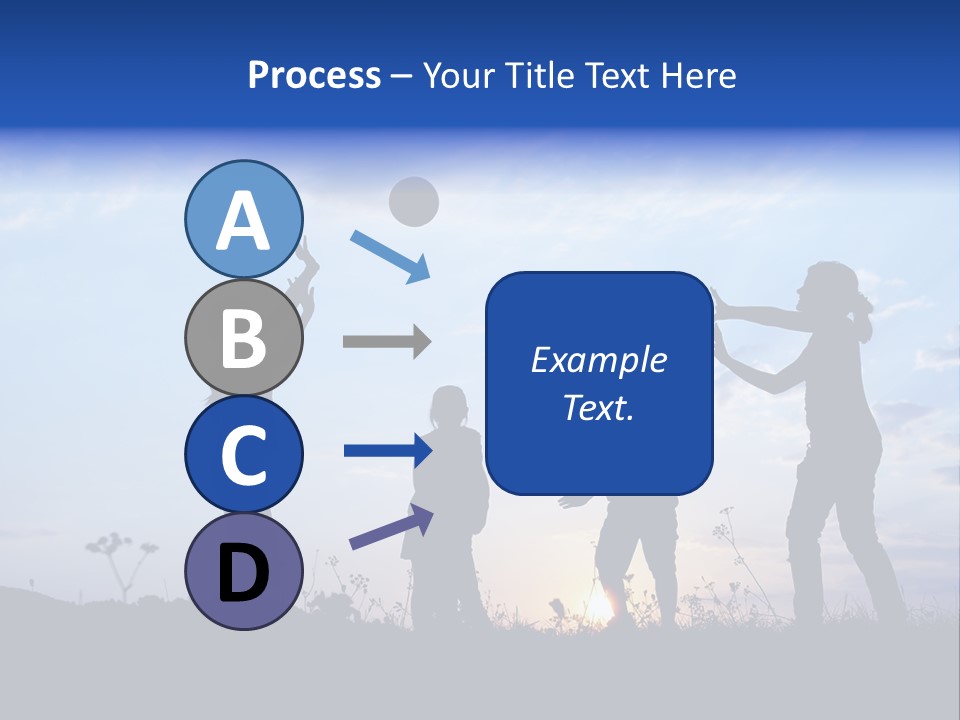 Process – Your Title Text Here

A

B

C

D

Example Text.